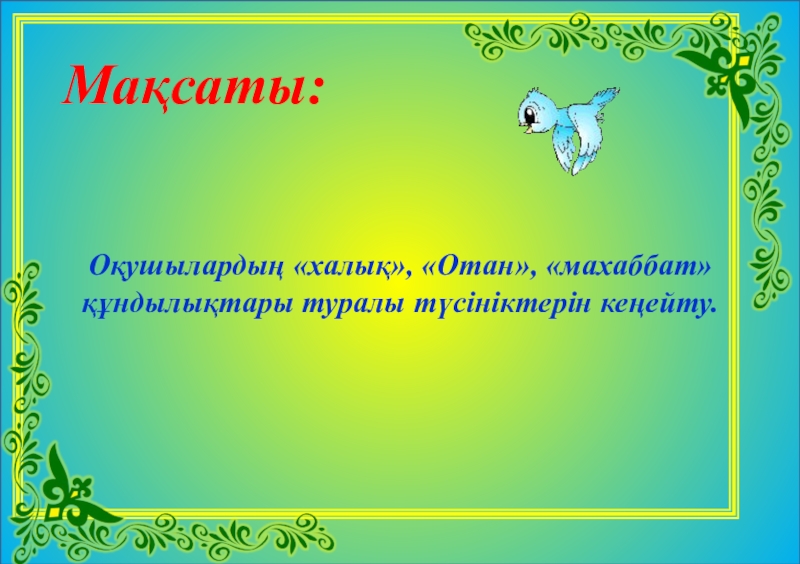 Мақсаты:

Оқушылардың «халық», «Отан», «махаббат» құндылықтары туралы түсініктерін кеңейту.